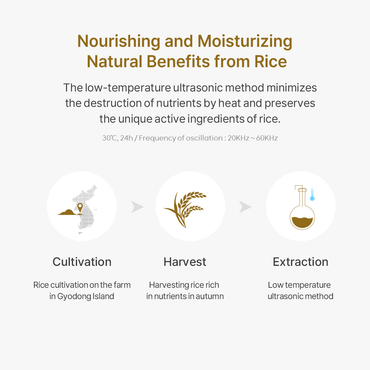 Nourishing and Moisturizing
Natural Benefits from Rice

The low-temperature ultrasonic method minimizes the destruction of nutrients by heat and preserves the unique active ingredients of rice.

30℃, 24h / Frequency of oscillation : 20KHz ~ 60KHz

Cultivation

Rice cultivation on the farm in Gyodong Island

Harvest

Harvesting rice rich in nutrients in autumn

Extraction

Low temperature ultrasonic method